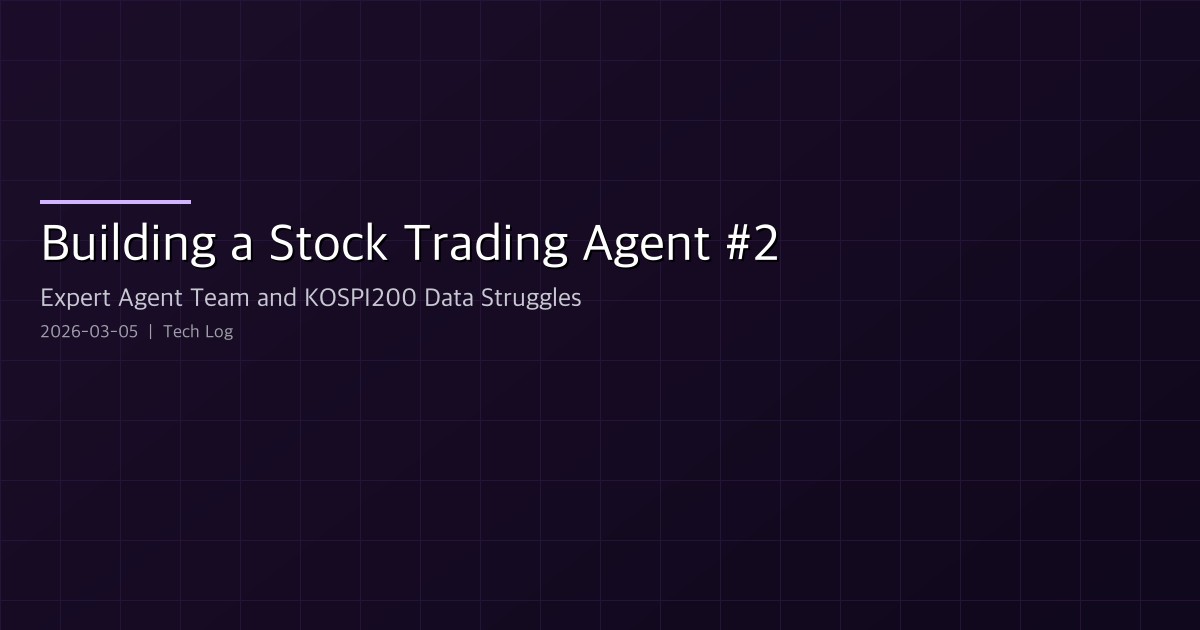 Building a Stock Trading Agent #2

Expert Agent Team and KOSPI200 Data Struggles

2026-03-05 | Tech Log